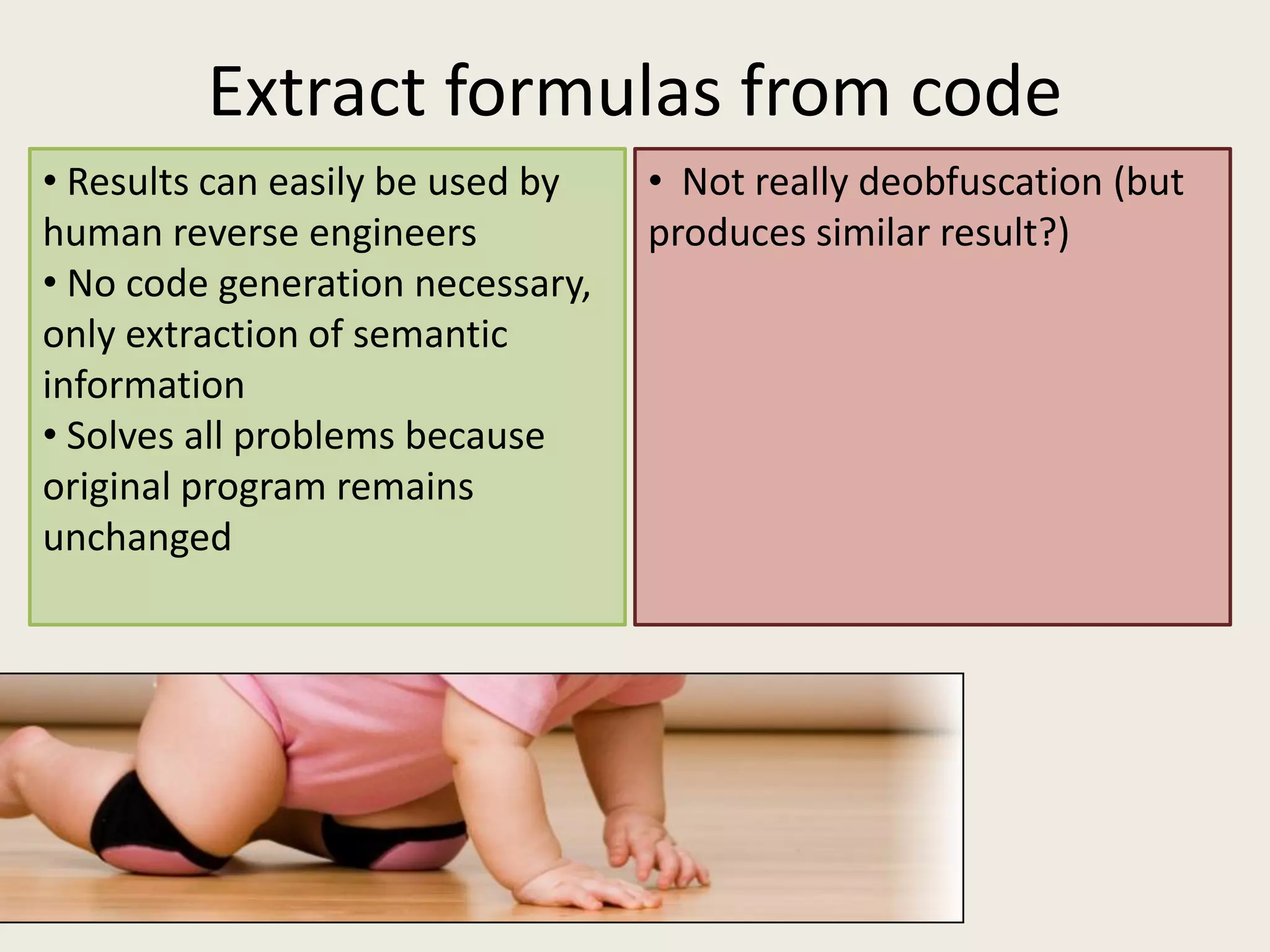 Extract formulas from code

• Results can easily be used by human reverse engineers
• No code generation necessary, only extraction of semantic information
• Solves all problems because original program remains unchanged

• Not really deobfuscation (but produces similar result?)